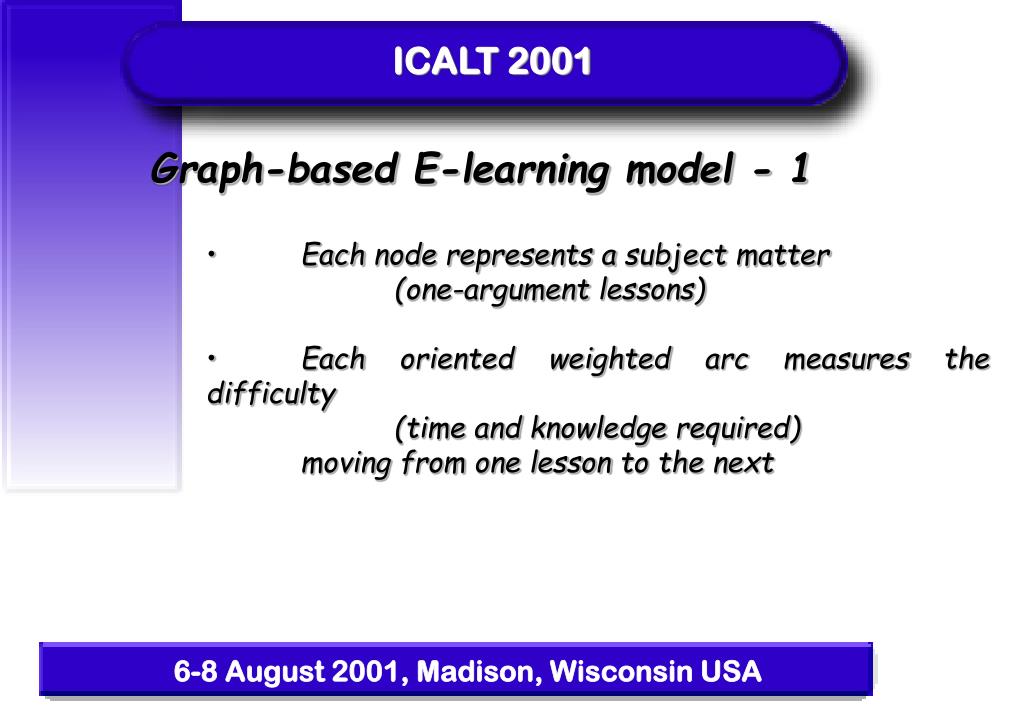 ICALT 2001

Graph-based E-learning model - 1

• Each node represents a subject matter
(one-argument lessons)

• Each oriented weighted arc measures the difficulty
(time and knowledge required)
moving from one lesson to the next

6-8 August 2001, Madison, Wisconsin USA